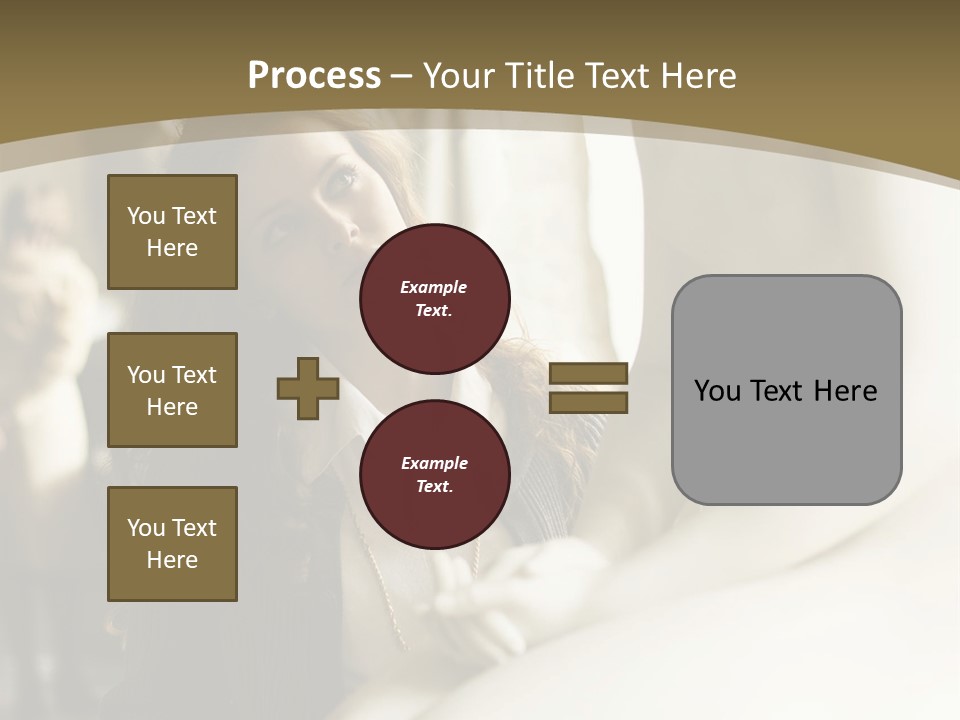 Process – Your Title Text Here

You Text Here

You Text Here

You Text Here

Example Text.

Example Text.

You Text Here